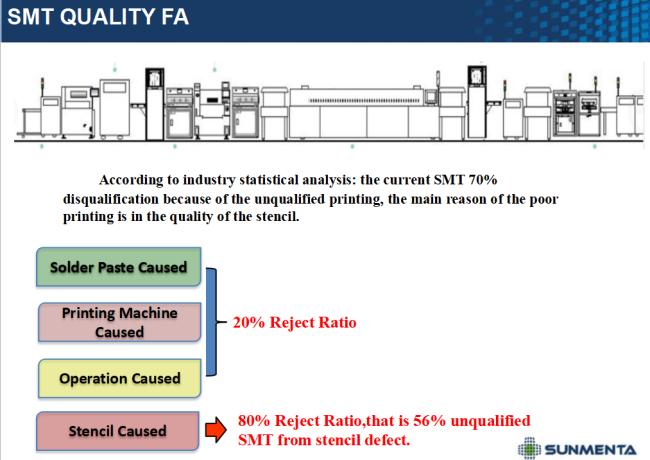 SMT QUALITY FA

According to industry statistical analysis: the current SMT 70% disqualification because of the unqualified printing, the main reason of the poor printing is in the quality of the stencil.

Solder Paste Caused

Printing Machine Caused

Operation Caused

20% Reject Ratio

Stencil Caused

80% Reject Ratio,that is 56% unqualified SMT from stencil defect.

SUNMENTA